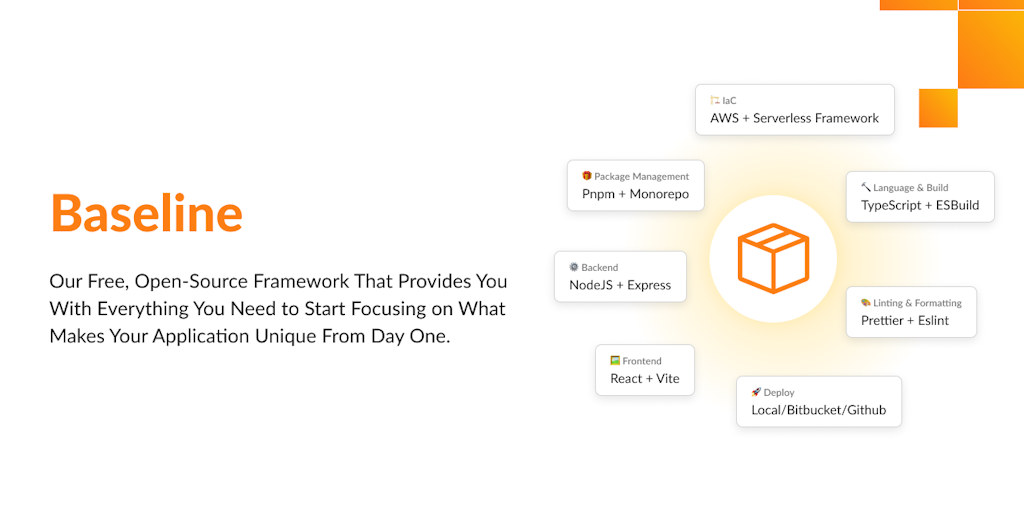 Baseline

Our Free, Open-Source Framework That Provides You With Everything You Need to Start Focusing on What Makes Your Application Unique From Day One.

IaC
AWS + Serverless Framework

Package Management
Pnpm + Monorepo

Language & Build
TypeScript + ESBuild

Backend
NodeJS + Express

Linting & Formatting
Prettier + Eslint

Frontend
React + Vite

Deploy
Local/Bitbucket/Github